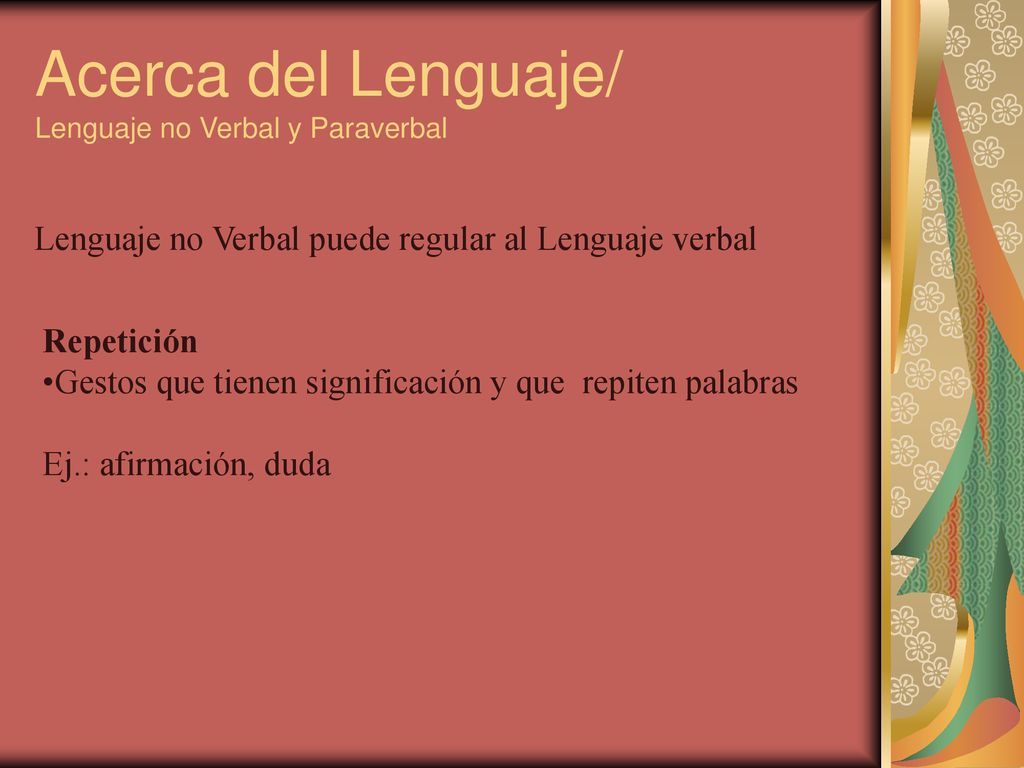 Acerca del Lenguaje/
Lenguaje no Verbal y Paraverbal

Lenguaje no Verbal puede regular al Lenguaje verbal

Repetición
•Gestos que tienen significación y que repiten palabras

Ej.: afirmación, duda